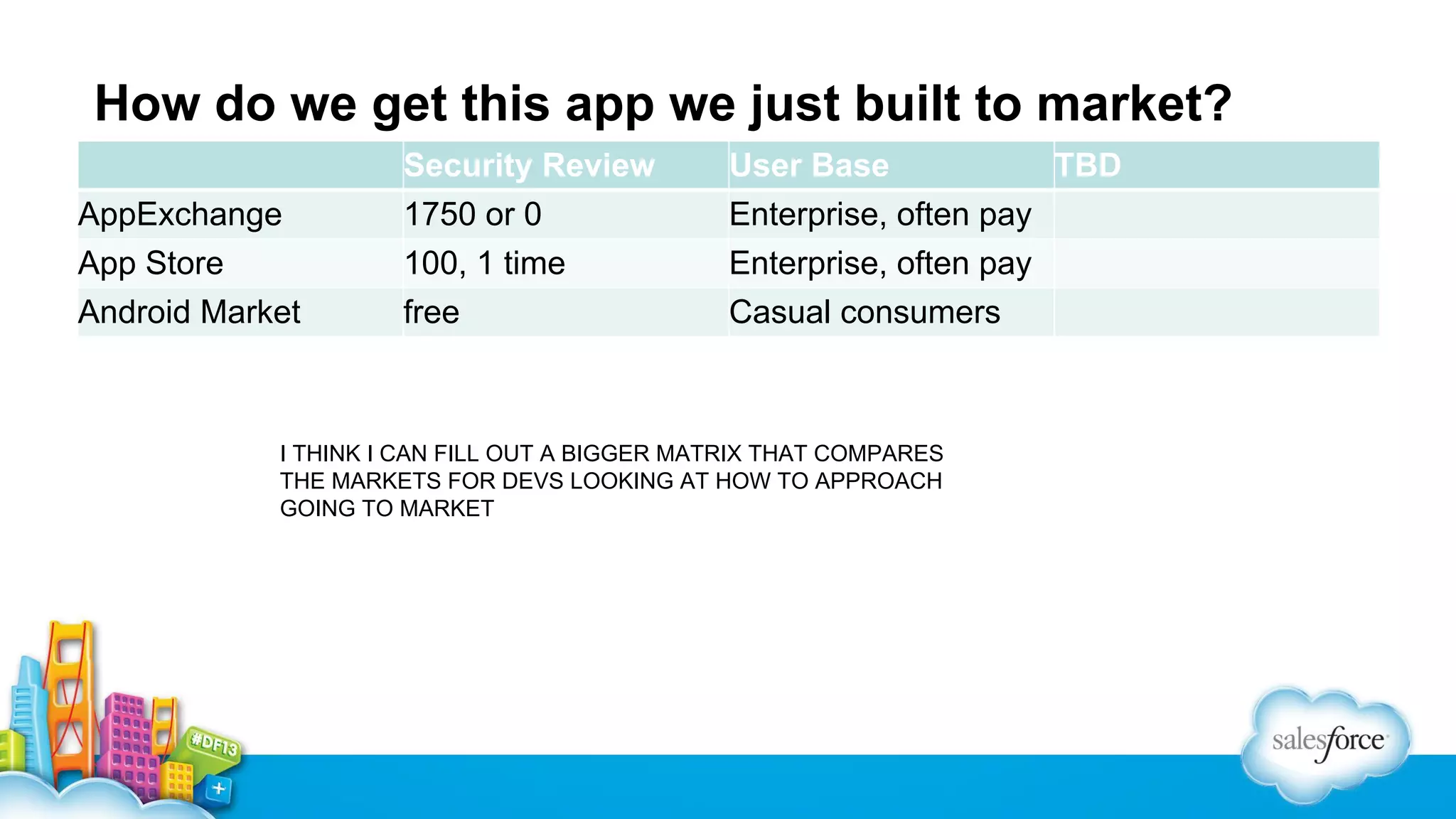 How do we get this app we just built to market?

| | Security Review | User Base | TBD |
|---|---|---|---|
| AppExchange | 1750 or 0 | Enterprise, often pay | |
| App Store | 100, 1 time | Enterprise, often pay | |
| Android Market | free | Casual consumers | |

I THINK I CAN FILL OUT A BIGGER MATRIX THAT COMPARES THE MARKETS FOR DEVS LOOKING AT HOW TO APPROACH GOING TO MARKET

#DF13

salesforce